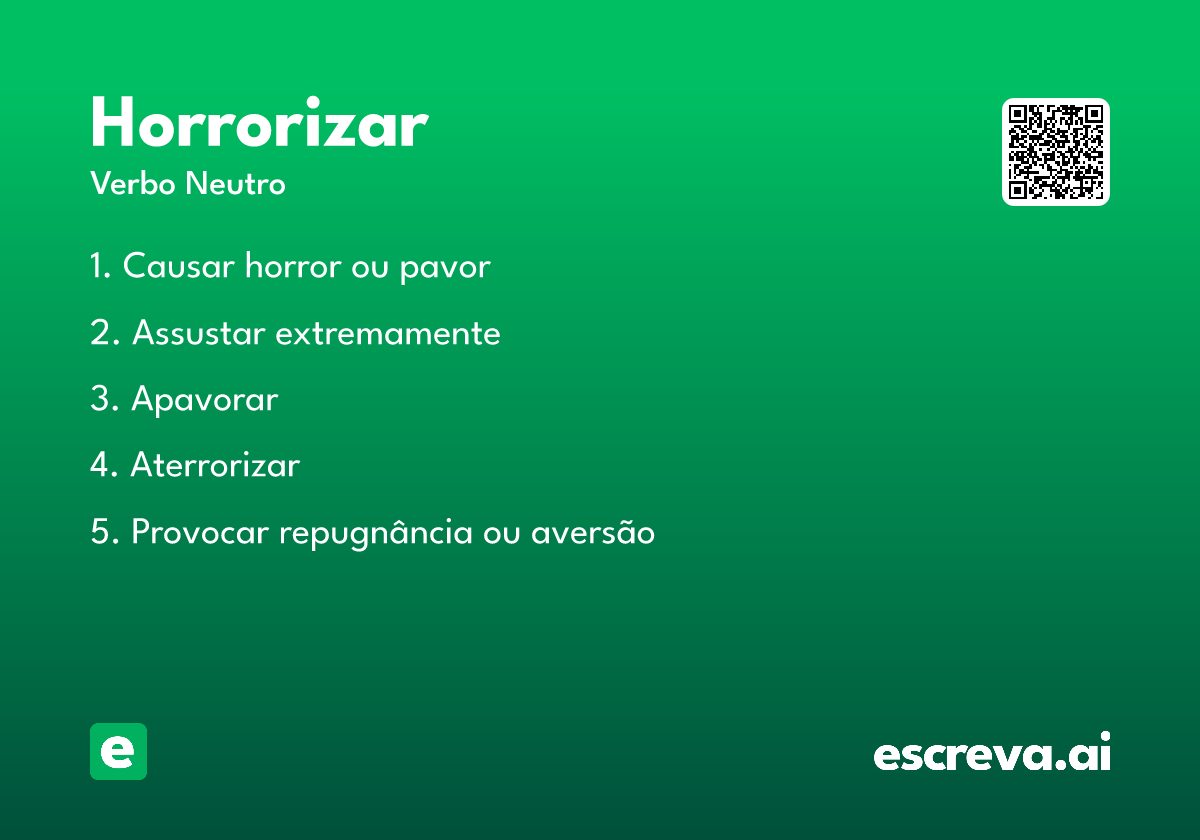 Horrorizar
Verbo Neutro

1. Causar horror ou pavor

2. Assustar extremamente

3. Apavorar

4. Aterrorizar

5. Provocar repugnância ou aversão

e

escreva.ai